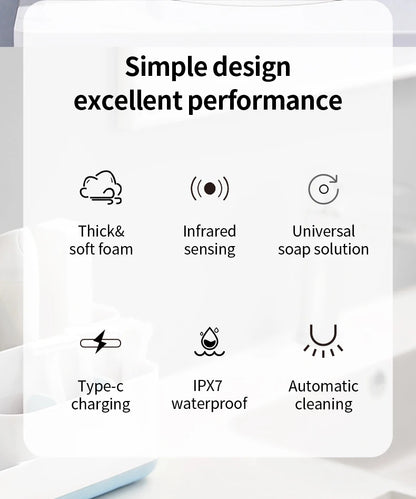 Simple design
excellent performance

Thick&
soft foam

Infrared
sensing

Universal
soap solution

Type-c
charging

IPX7
waterproof

Automatic
cleaning